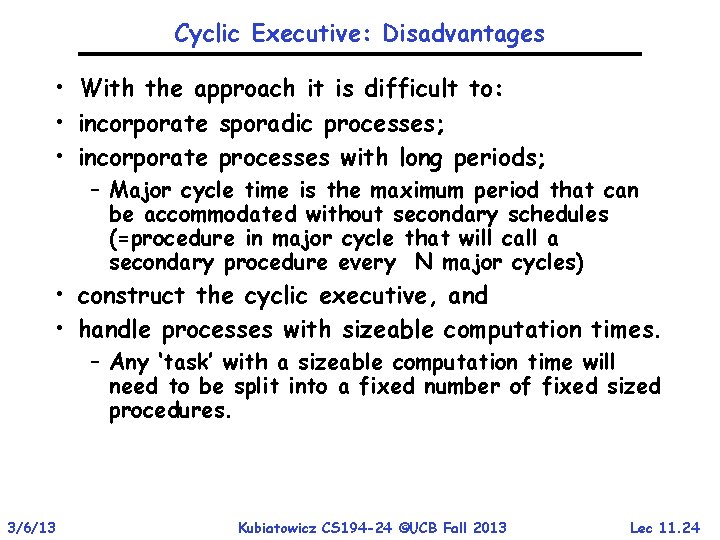 Cyclic Executive: Disadvantages

• With the approach it is difficult to:
• incorporate sporadic processes;
• incorporate processes with long periods;
 – Major cycle time is the maximum period that can be accommodated without secondary schedules (=procedure in major cycle that will call a secondary procedure every N major cycles)
• construct the cyclic executive, and
• handle processes with sizeable computation times.
 – Any 'task' with a sizeable computation time will need to be split into a fixed number of fixed sized procedures.

3/6/13 Kubiatowicz CS194-24 ©UCB Fall 2013 Lec 11.24